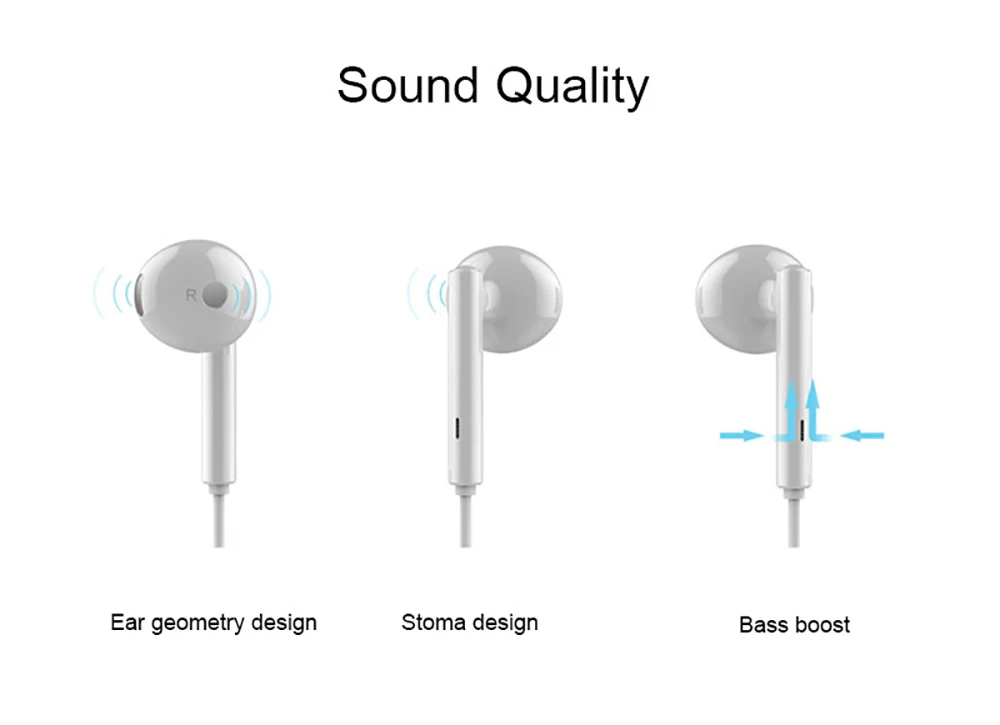 Sound Quality

R

Ear geometry design

Stoma design

Bass boost